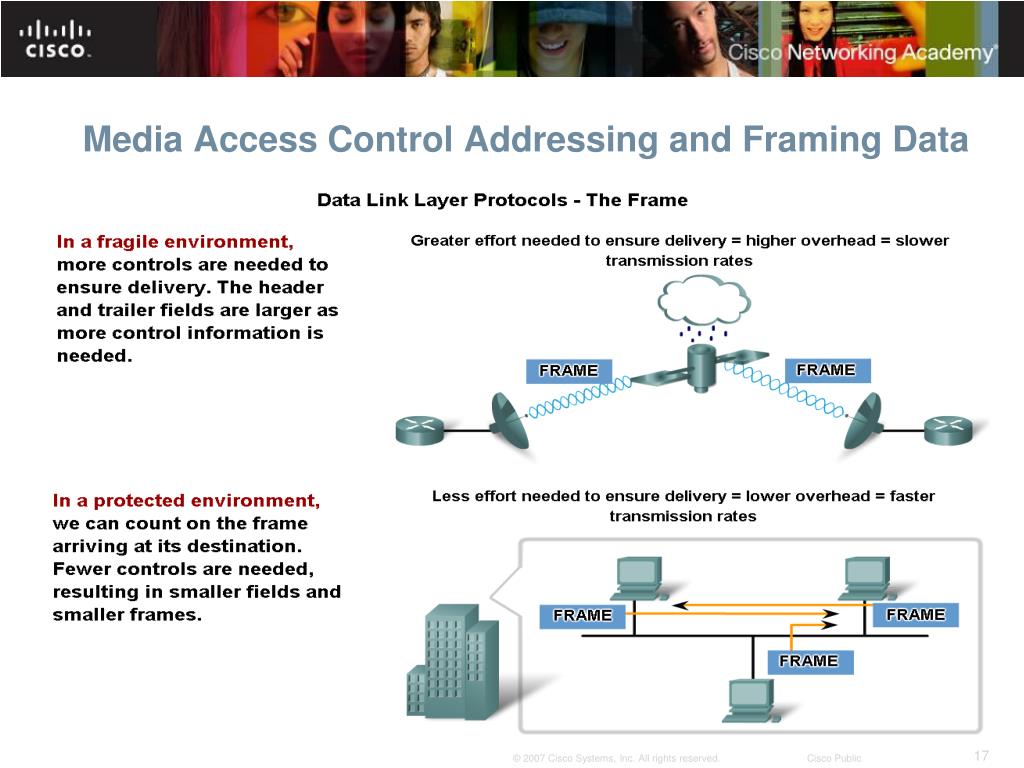 CISCO

Cisco Networking Academy

Media Access Control Addressing and Framing Data

Data Link Layer Protocols - The Frame

In a fragile environment, more controls are needed to ensure delivery. The header and trailer fields are larger as more control information is needed.

Greater effort needed to ensure delivery = higher overhead = slower transmission rates

FRAME

FRAME

In a protected environment, we can count on the frame arriving at its destination. Fewer controls are needed, resulting in smaller fields and smaller frames.

Less effort needed to ensure delivery = lower overhead = faster transmission rates

FRAME

FRAME

FRAME

© 2007 Cisco Systems, Inc. All rights reserved.

Cisco Public

17